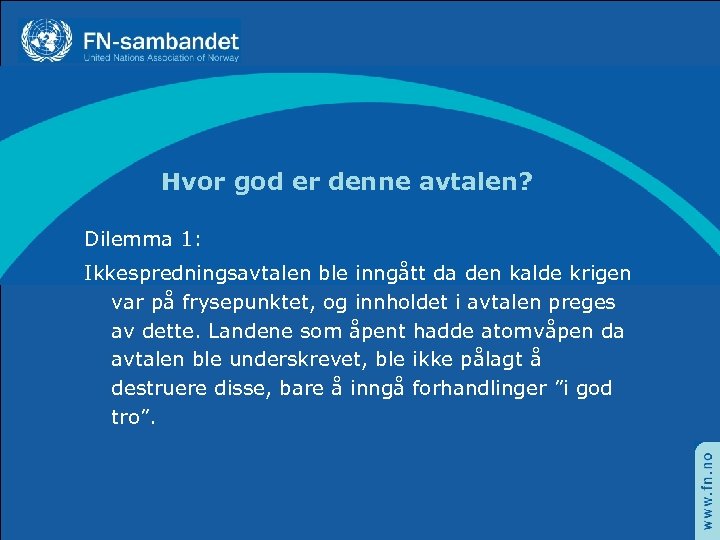 FN-sambandet
United Nations Association of Norway

Hvor god er denne avtalen?

Dilemma 1:

Ikkespredningsavtalen ble inngått da den kalde krigen var på frysepunktet, og innholdet i avtalen preges av dette. Landene som åpent hadde atomvåpen da avtalen ble underskrevet, ble ikke pålagt å destruere disse, bare å inngå forhandlinger ”i god tro”.

www.fn.no